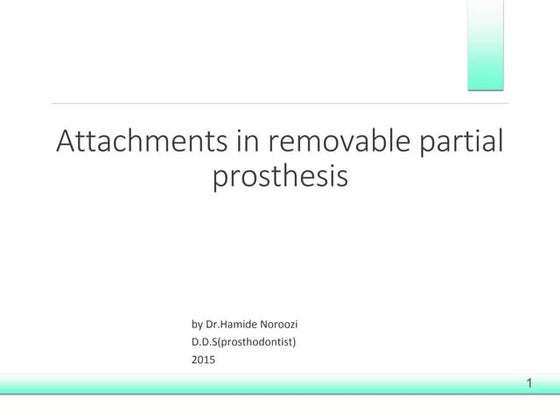 Attachments in removable partial prosthesis

by Dr.Hamide Noroozi
D.D.S(prosthodontist)
2015

1